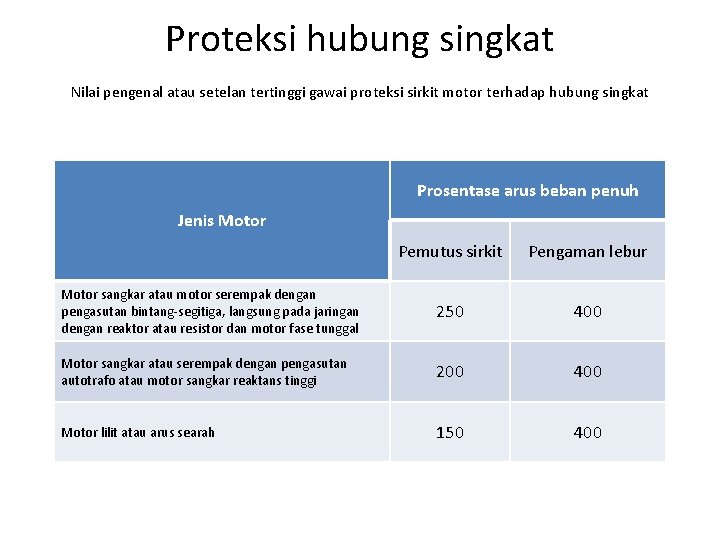 Proteksi hubung singkat

Nilai pengenal atau setelan tertinggi gawai proteksi sirkit motor terhadap hubung singkat

| Jenis Motor | Prosentase arus beban penuh | |
|---|---|---|
| | Pemutus sirkit | Pengaman lebur |
| Motor sangkar atau motor serempak dengan pengasutan bintang-segitiga, langsung pada jaringan dengan reaktor atau resistor dan motor fase tunggal | 250 | 400 |
| Motor sangkar atau serempak dengan pengasutan autotrafo atau motor sangkar reaktans tinggi | 200 | 400 |
| Motor lilit atau arus searah | 150 | 400 |